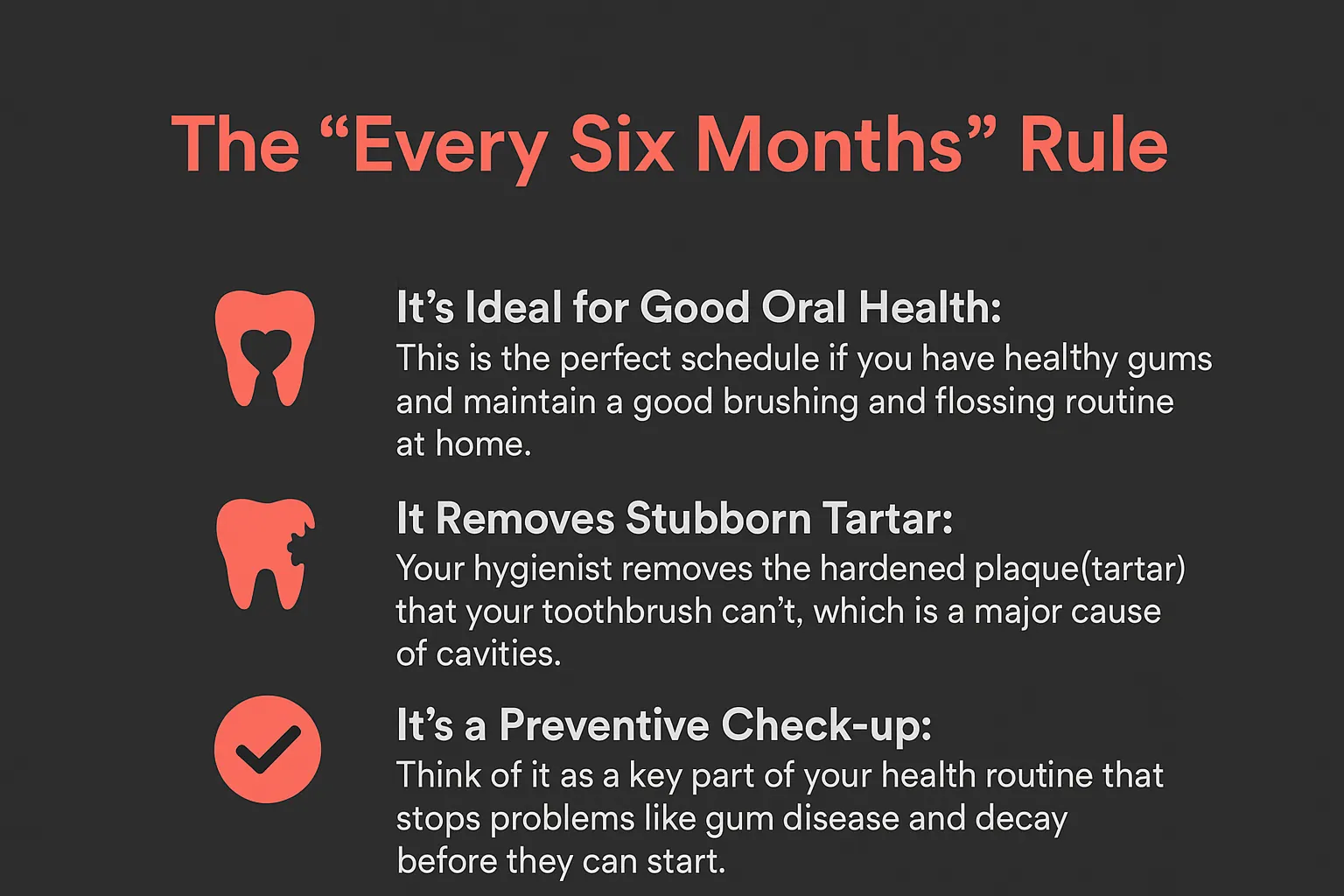 The “Every Six Months” Rule

It’s Ideal for Good Oral Health:
This is the perfect schedule if you have healthy gums and maintain a good brushing and flossing routine at home.

It Removes Stubborn Tartar:
Your hygienist removes the hardened plaque(tartar) that your toothbrush can’t, which is a major cause of cavities.

It’s a Preventive Check-up:
Think of it as a key part of your health routine that stops problems like gum disease and decay before they can start.